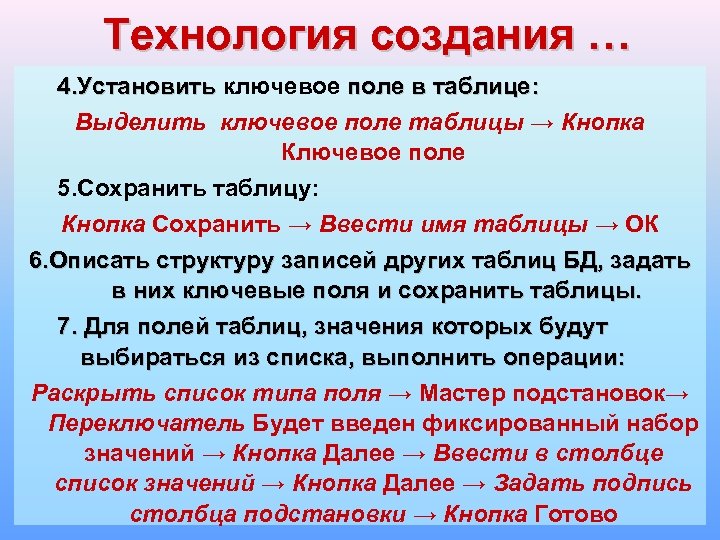 Технология создания …

4.Установить ключевое поле в таблице:

Выделить ключевое поле таблицы → Кнопка Ключевое поле

5.Сохранить таблицу:

Кнопка Сохранить → Ввести имя таблицы → ОК

6.Описать структуру записей других таблиц БД, задать в них ключевые поля и сохранить таблицы.

7. Для полей таблиц, значения которых будут выбираться из списка, выполнить операции:

Раскрыть список типа поля → Мастер подстановок→ Переключатель Будет введен фиксированный набор значений → Кнопка Далее → Ввести в столбце список значений → Кнопка Далее → Задать подпись столбца подстановки → Кнопка Готово